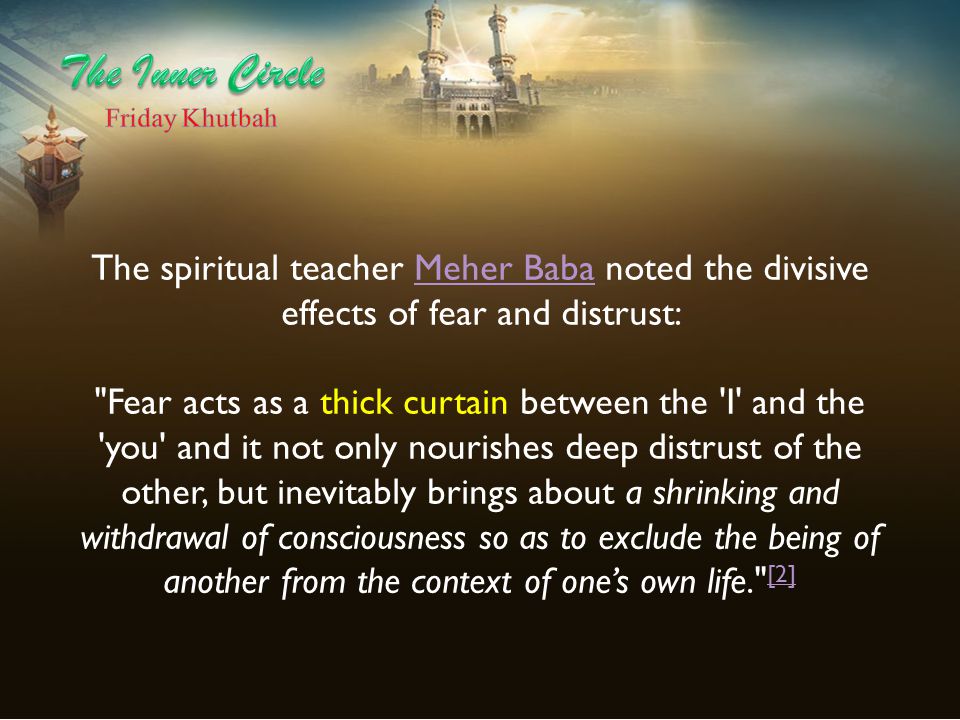 The Inner Circle
Friday Khutbah

The spiritual teacher Meher Baba noted the divisive effects of fear and distrust:

"Fear acts as a thick curtain between the 'I' and the 'you' and it not only nourishes deep distrust of the other, but inevitably brings about a shrinking and withdrawal of consciousness so as to exclude the being of another from the context of one's own life."[2]